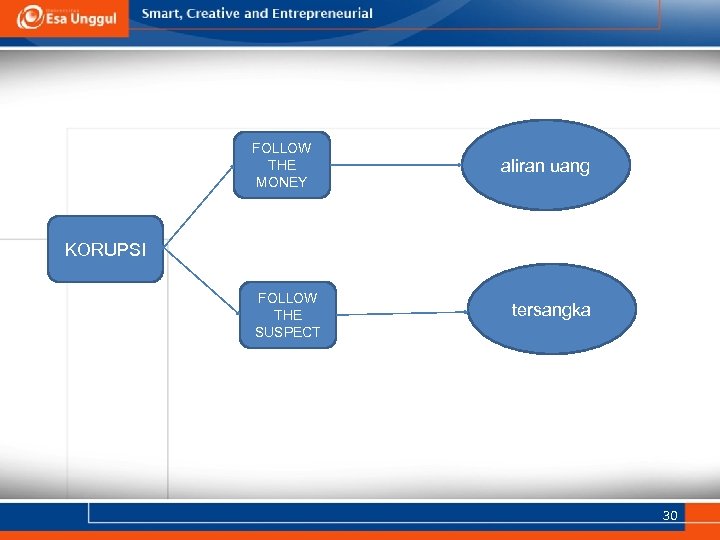 Esa Unggul

Smart, Creative and Entrepreneurial

KORUPSI

FOLLOW THE MONEY

aliran uang

FOLLOW THE SUSPECT

tersangka

30